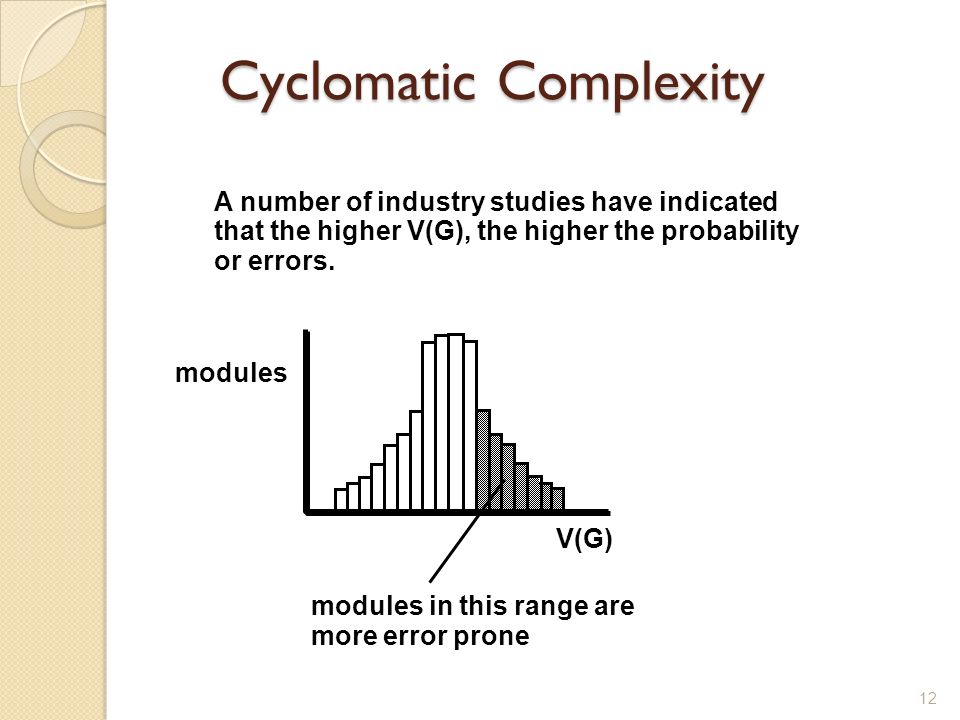 Cyclomatic Complexity

A number of industry studies have indicated that the higher V(G), the higher the probability or errors.

modules

V(G)

modules in this range are more error prone

12